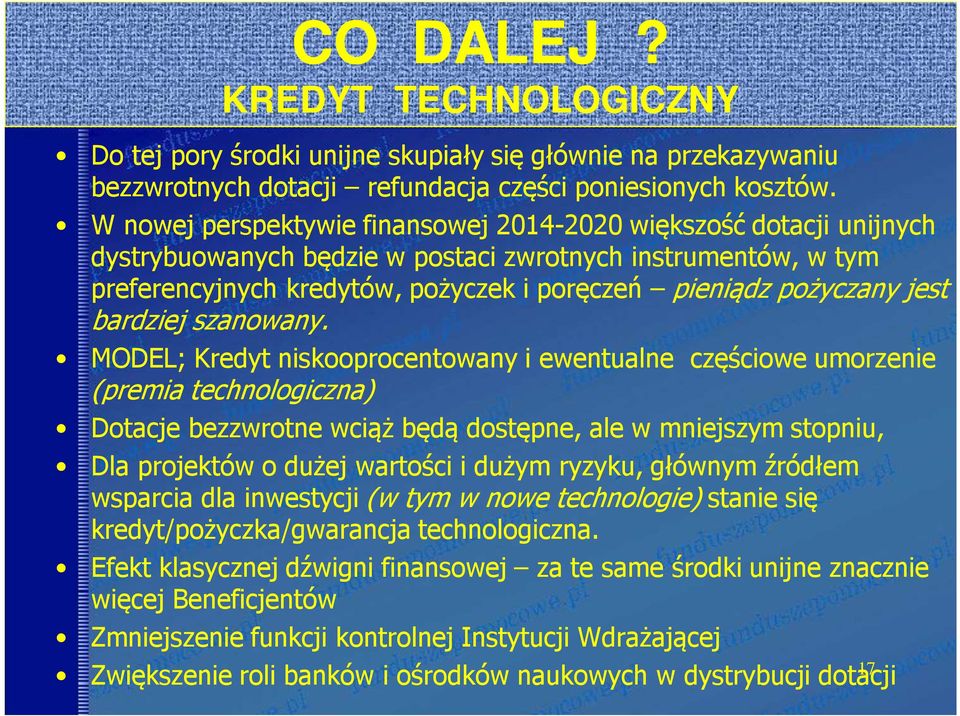 CO DALEJ ?
KREDYT TECHNOLOGICZNY

• Do tej pory środki unijne skupiały się głównie na przekazywaniu bezzwrotnych dotacji – refundacja części poniesionych kosztów.
• W nowej perspektywie finansowej 2014-2020 większość dotacji unijnych dystrybuowanych będzie w postaci zwrotnych instrumentów, w tym preferencyjnych kredytów, pożyczek i poręczeń – pieniądz pożyczany jest bardziej szanowany.
• MODEL; Kredyt niskooprocentowany i ewentualne częściowe umorzenie (premia technologiczna)
• Dotacje bezzwrotne wciąż będą dostępne, ale w mniejszym stopniu,
• Dla projektów o dużej wartości i dużym ryzyku, głównym źródłem wsparcia dla inwestycji (w tym w nowe technologie) stanie się kredyt/pożyczka/gwarancja technologiczna.
• Efekt klasycznej dźwigni finansowej – za te same środki unijne znacznie więcej Beneficjentów
• Zmniejszenie funkcji kontrolnej Instytucji Wdrażającej
• Zwiększenie roli banków i ośrodków naukowych w dystrybucji dotacji

17